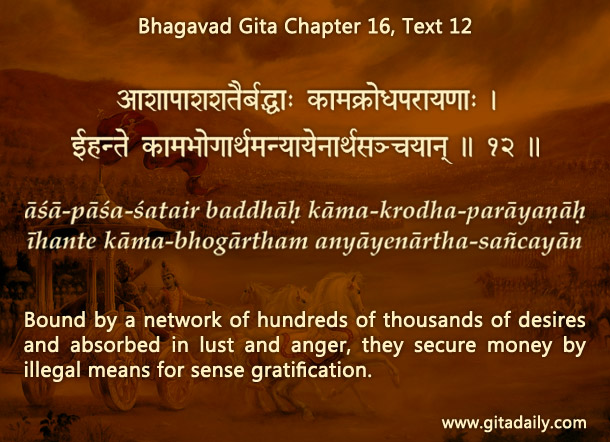 Bhagavad Gita Chapter 16, Text 12

आशापाशशतैर्बद्धाः कामक्रोधपरायणाः ।
ईहन्ते कामभोगार्थमन्यायेनार्थसञ्चयान् ॥ १२ ॥

āśā-pāśa-śatair baddhāḥ kāma-krodha-parāyaṇāḥ
īhante kāma-bhogārtham anyāyenārtha-sañcayān

Bound by a network of hundreds of thousands of desires and absorbed in lust and anger, they secure money by illegal means for sense gratification.

www.gitadaily.com